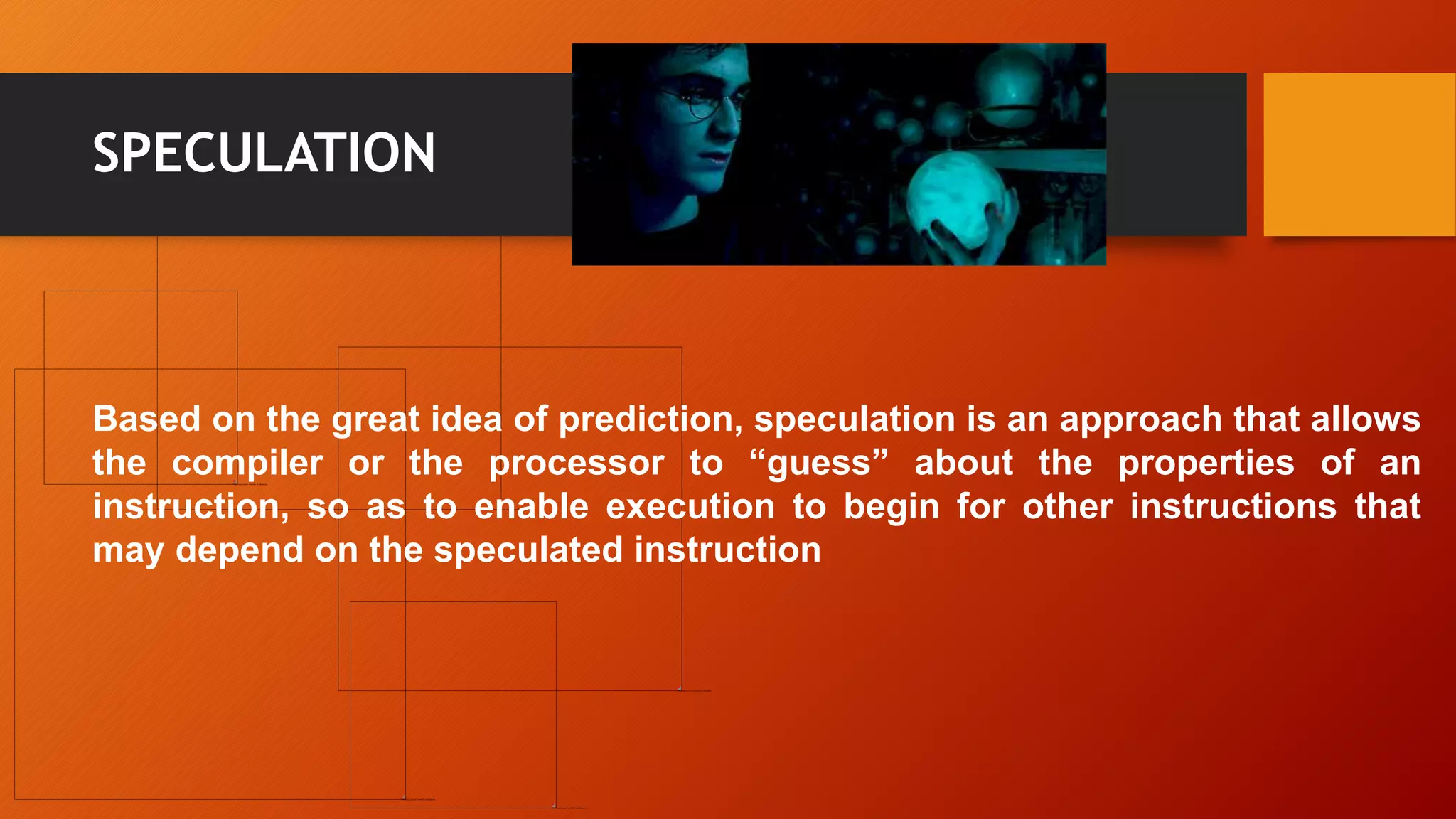 SPECULATION

Based on the great idea of prediction, speculation is an approach that allows the compiler or the processor to “guess” about the properties of an instruction, so as to enable execution to begin for other instructions that may depend on the speculated instruction